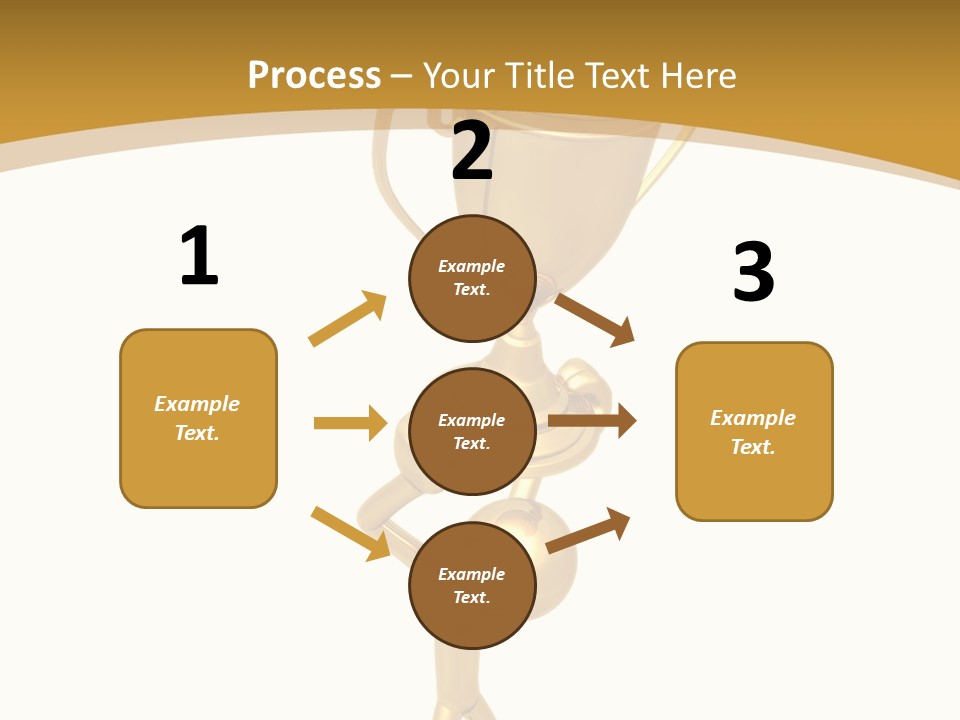 Process – Your Title Text Here

1

Example Text.

2

Example Text.

Example Text.

Example Text.

3

Example Text.